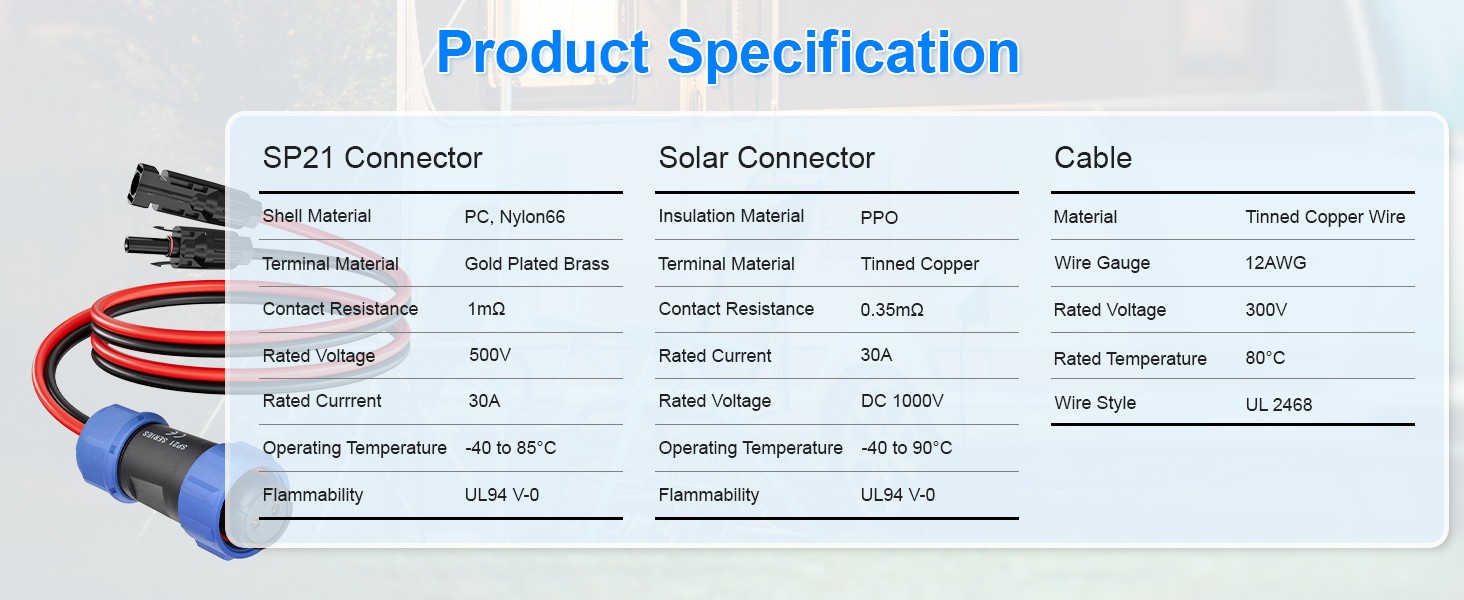 Product Specification

SP21 Connector

| Shell Material | PC, Nylon66 |
|---|---|
| Terminal Material | Gold Plated Brass |
| Contact Resistance | 1mΩ |
| Rated Voltage | 500V |
| Rated Currrent | 30A |
| Operating Temperature | -40 to 85°C |
| Flammability | UL94 V-0 |

Solar Connector

| Insulation Material | PPO |
|---|---|
| Terminal Material | Tinned Copper |
| Contact Resistance | 0.35mΩ |
| Rated Current | 30A |
| Rated Voltage | DC 1000V |
| Operating Temperature | -40 to 90°C |
| Flammability | UL94 V-0 |

Cable

| Material | Tinned Copper Wire |
|---|---|
| Wire Gauge | 12AWG |
| Rated Voltage | 300V |
| Rated Temperature | 80°C |
| Wire Style | UL 2468 |

SP21 SERIES